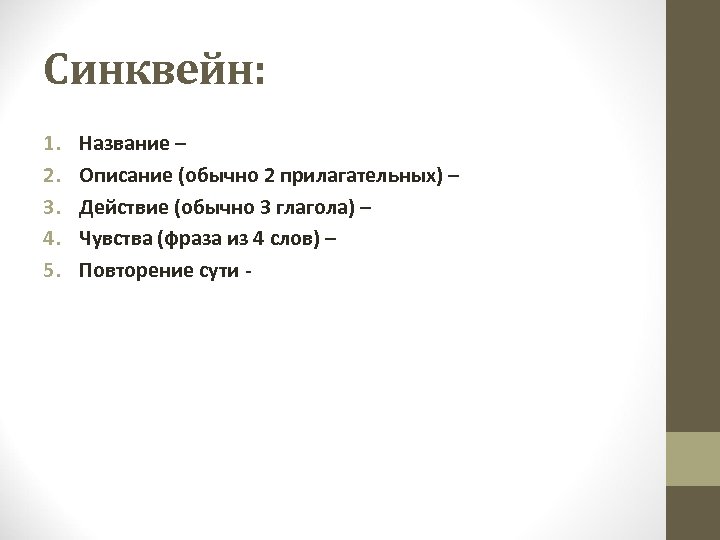 Синквейн:

1. Название –
2. Описание (обычно 2 прилагательных) –
3. Действие (обычно 3 глагола) –
4. Чувства (фраза из 4 слов) –
5. Повторение сути -